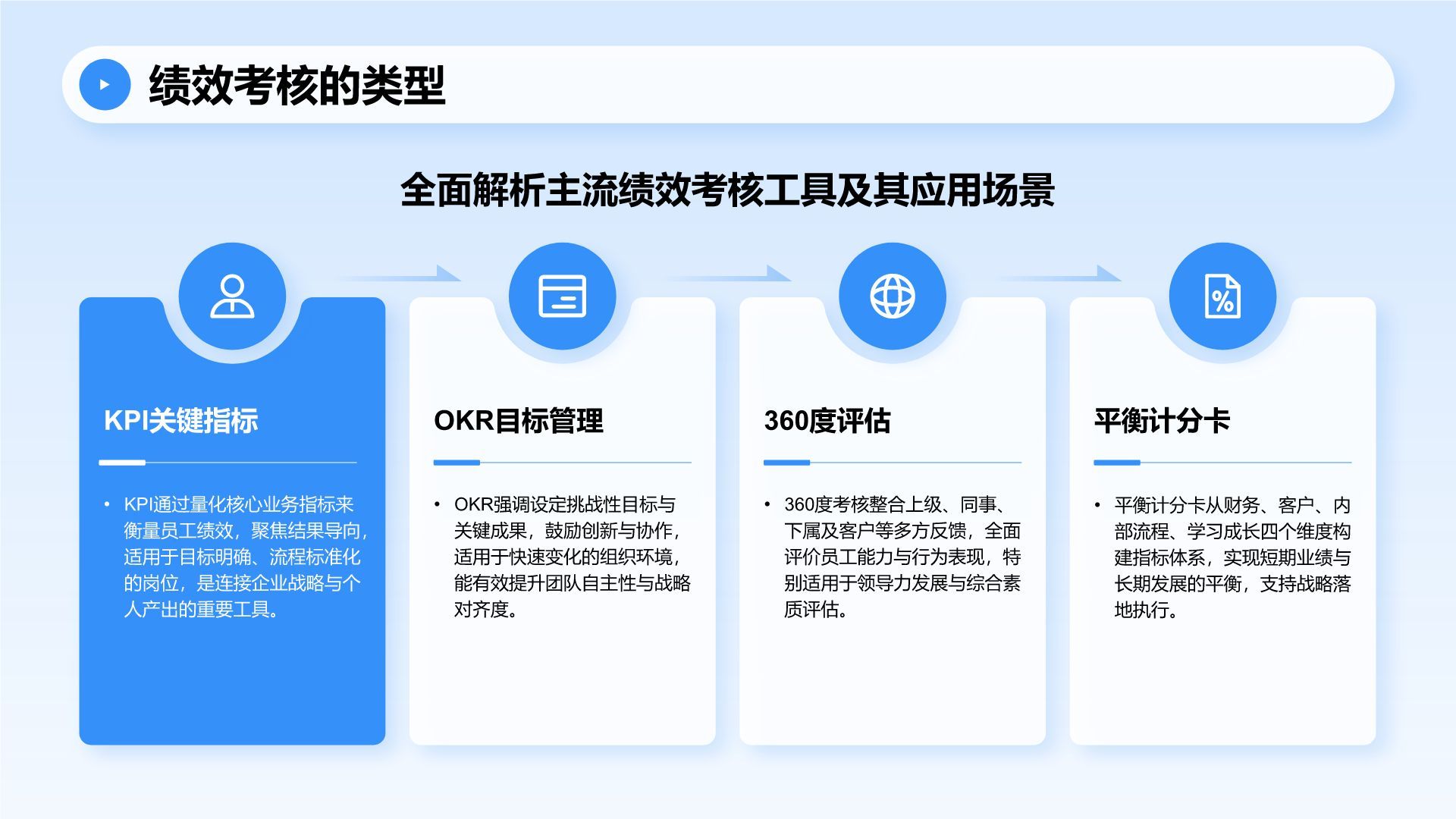 绩效考核的类型

全面解析主流绩效考核工具及其应用场景

KPI关键指标

• KPI通过量化核心业务指标来衡量员工绩效，聚焦结果导向，适用于目标明确、流程标准化的岗位，是连接企业战略与个人产出的重要工具。

OKR目标管理

• OKR强调设定挑战性目标与关键成果，鼓励创新与协作，适用于快速变化的组织环境，能有效提升团队自主性与战略对齐度。

360度评估

• 360度考核整合上级、同事、下属及客户等多方反馈，全面评价员工能力与行为表现，特别适用于领导力发展与综合素质评估。

平衡计分卡

• 平衡计分卡从财务、客户、内部流程、学习成长四个维度构建指标体系，实现短期业绩与长期发展的平衡，支持战略落地执行。